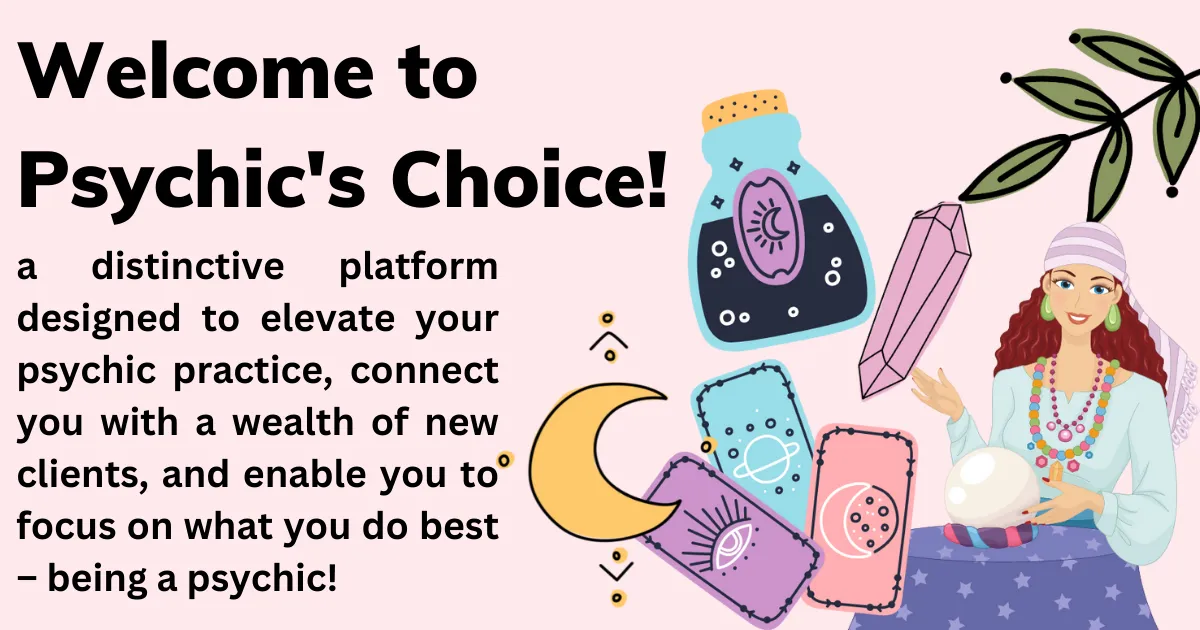 Welcome to Psychic's Choice!

a distinctive platform designed to elevate your psychic practice, connect you with a wealth of new clients, and enable you to focus on what you do best − being a psychic!